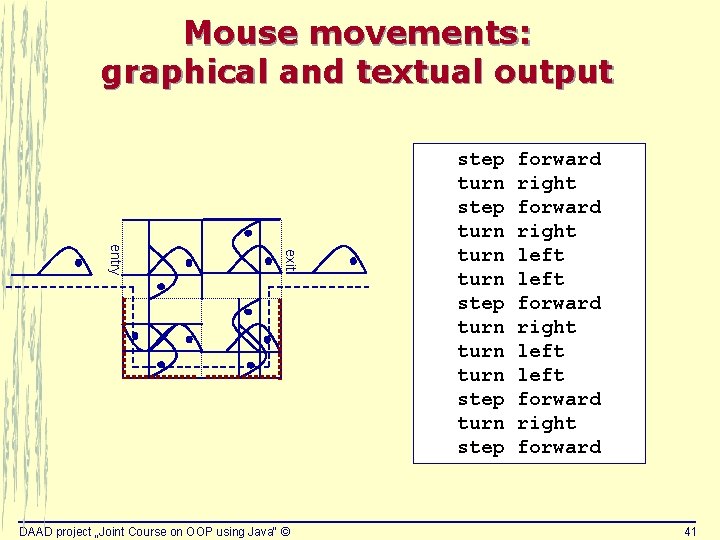 Mouse movements:
graphical and textual output

entry

exit

step forward
turn right
step forward
turn right
turn left
turn left
step forward
turn right
turn left
turn left
step forward
turn right
step forward

DAAD project „Joint Course on OOP using Java" ©

41